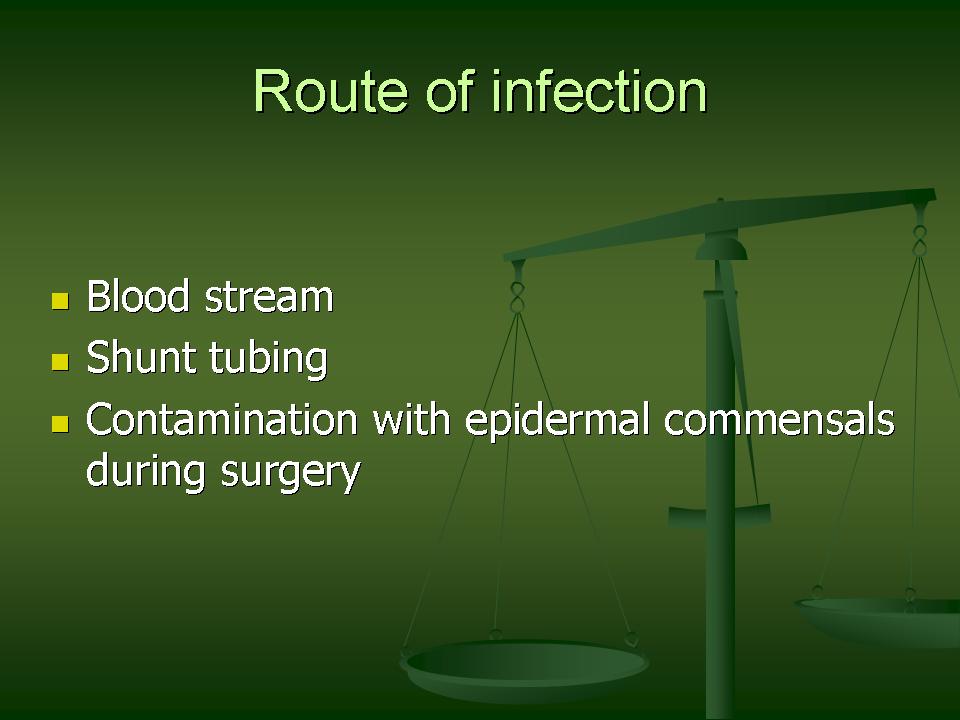 Route of infection

- Blood stream
- Shunt tubing
- Contamination with epidermal commensals during surgery